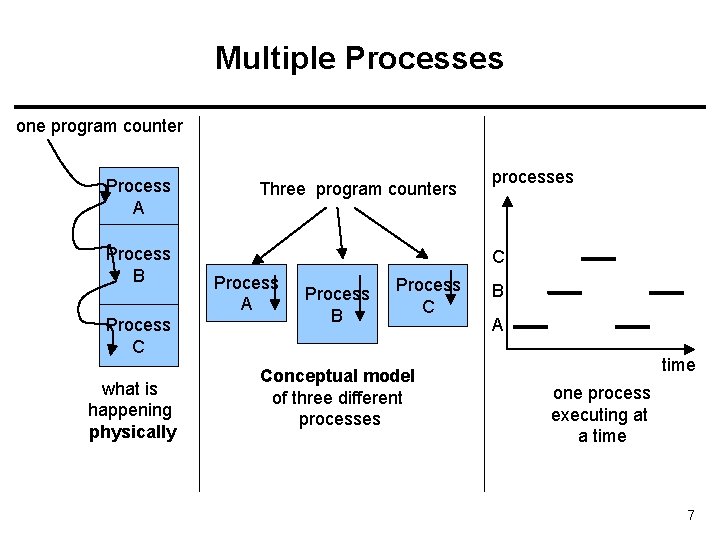 Multiple Processes

one program counter

Process A

Process B

Process C

what is happening physically

Three program counters

Process A

Process B

Process C

Conceptual model of three different processes

processes

C

B

A

time

one process executing at a time

7